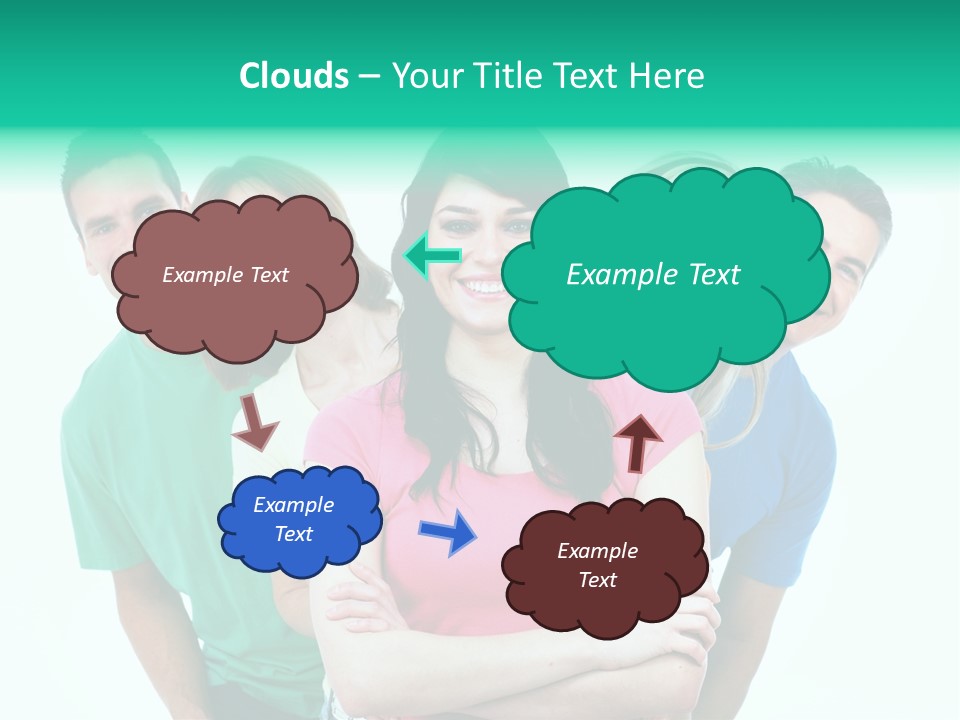 Clouds – Your Title Text Here

Example Text

Example Text

Example Text

Example Text